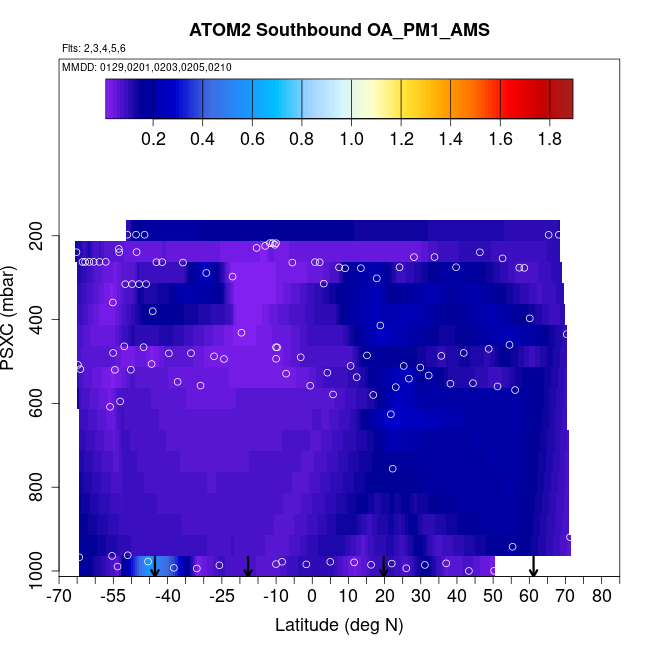 ATOM2 Southbound OA_PM1_AMS

Flts: 2,3,4,5,6

MMDD: 0129,0201,0203,0205,0210

0.2 0.4 0.6 0.8 1.0 1.2 1.4 1.6 1.8

PSXC (mbar)

200
400
600
800
1000

-70 -55 -40 -25 -10 0 10 20 30 40 50 60 70 80

Latitude (deg N)